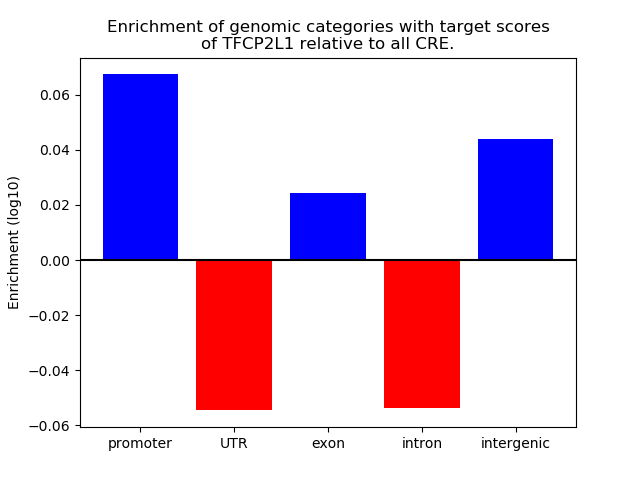 Enrichment of genomic categories with target scores of TFCP2L1 relative to all CRE.

Enrichment (log10)

0.06
0.04
0.02
0.00
−0.02
−0.04
−0.06

promoter
UTR
exon
intron
intergenic